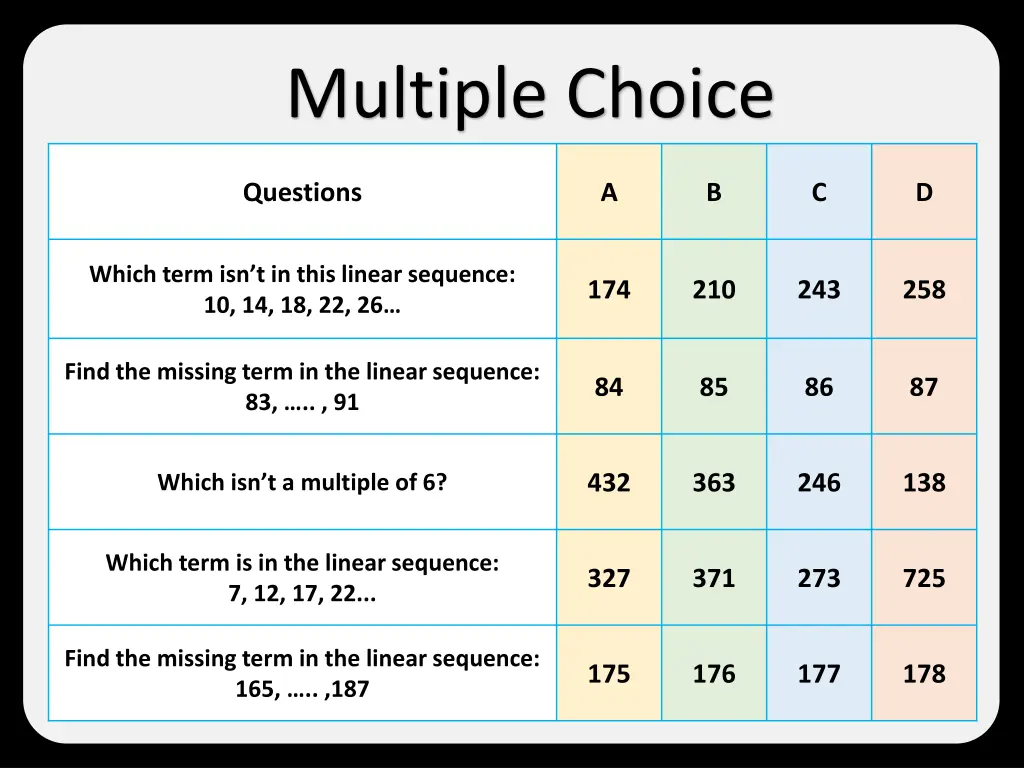 Multiple Choice

| Questions | A | B | C | D |
|---|---|---|---|---|
| Which term isn’t in this linear sequence: 10, 14, 18, 22, 26… | 174 | 210 | 243 | 258 |
| Find the missing term in the linear sequence: 83, ….. , 91 | 84 | 85 | 86 | 87 |
| Which isn’t a multiple of 6? | 432 | 363 | 246 | 138 |
| Which term is in the linear sequence: 7, 12, 17, 22... | 327 | 371 | 273 | 725 |
| Find the missing term in the linear sequence: 165, ….. ,187 | 175 | 176 | 177 | 178 |